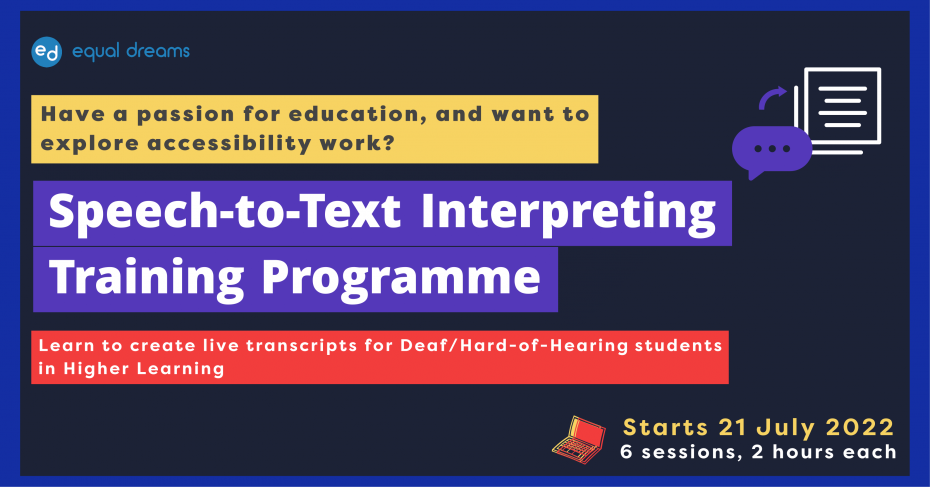 ed equal dreams

Have a passion for education, and want to explore accessibility work?

Speech-to-Text Interpreting Training Programme

Learn to create live transcripts for Deaf/Hard-of-Hearing students in Higher Learning

Starts 21 July 2022
6 sessions, 2 hours each